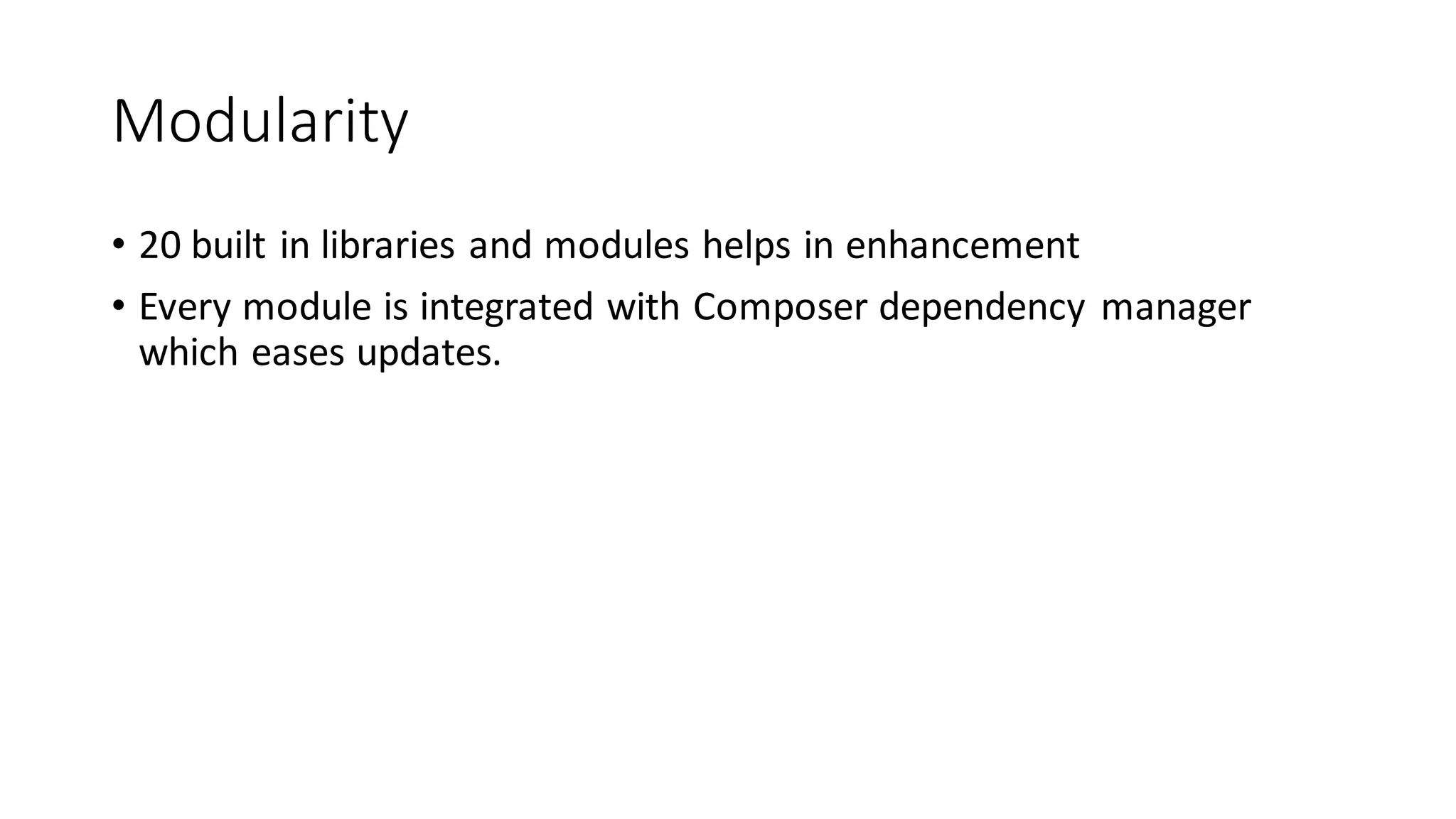 Modularity

• 20 built in libraries and modules helps in enhancement
• Every module is integrated with Composer dependency manager which eases updates.